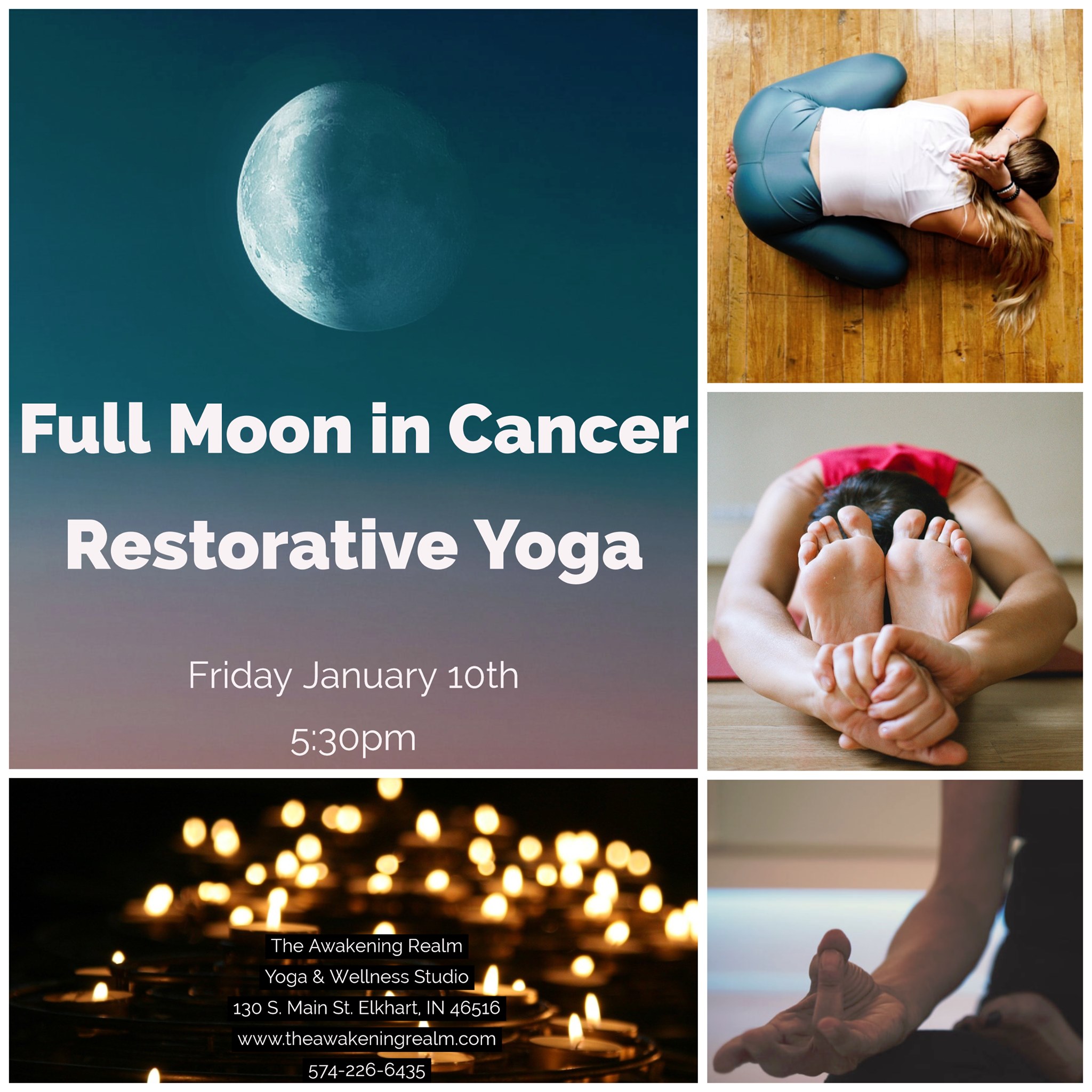 Full Moon in Cancer

Restorative Yoga

Friday January 10th

5:30pm

The Awakening Realm
Yoga & Wellness Studio
130 S. Main St. Elkhart, IN 46516
www.theawakeningrealm.com
574-226-6435